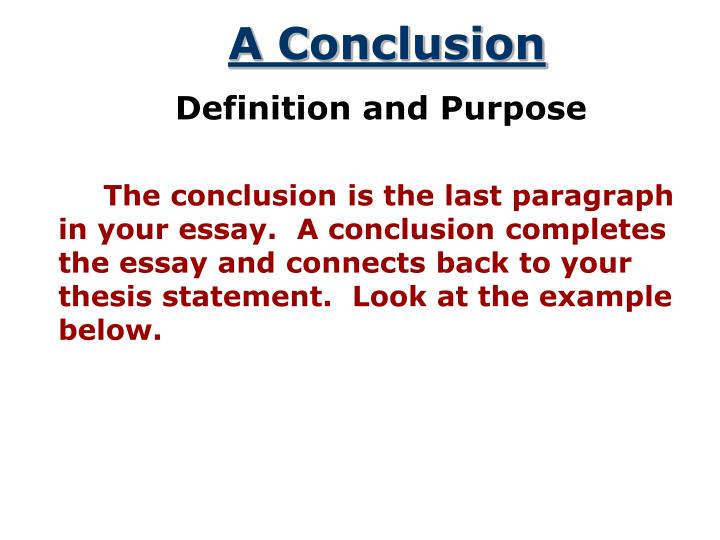 A Conclusion

Definition and Purpose

The conclusion is the last paragraph in your essay. A conclusion completes the essay and connects back to your thesis statement. Look at the example below.